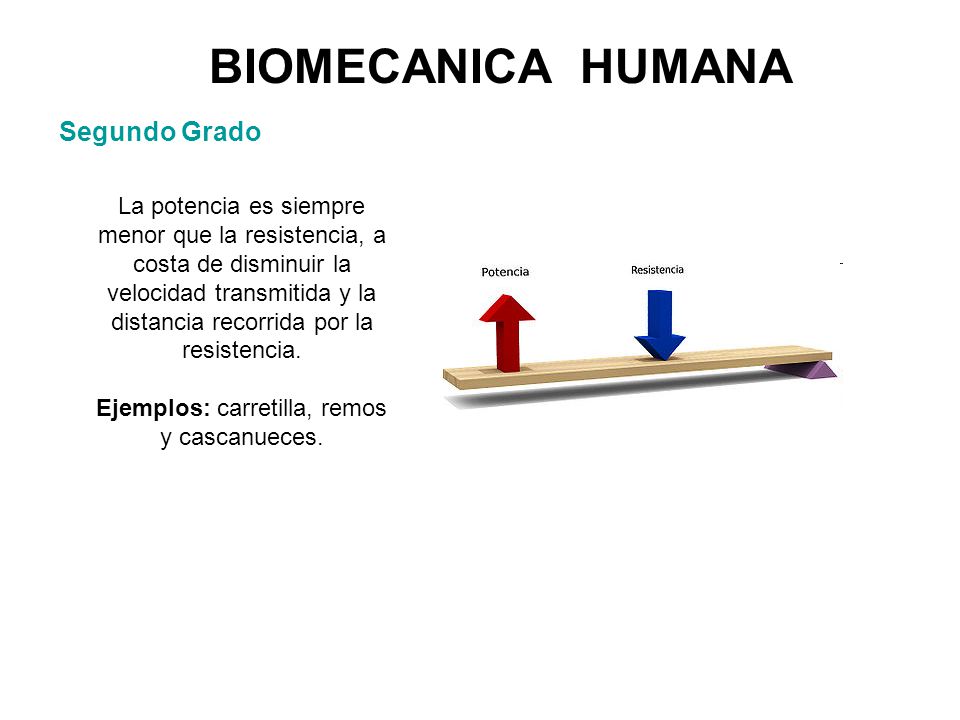 BIOMECANICA HUMANA

Segundo Grado

La potencia es siempre menor que la resistencia, a costa de disminuir la velocidad transmitida y la distancia recorrida por la resistencia.

Ejemplos: carretilla, remos y cascanueces.

Potencia

Resistencia